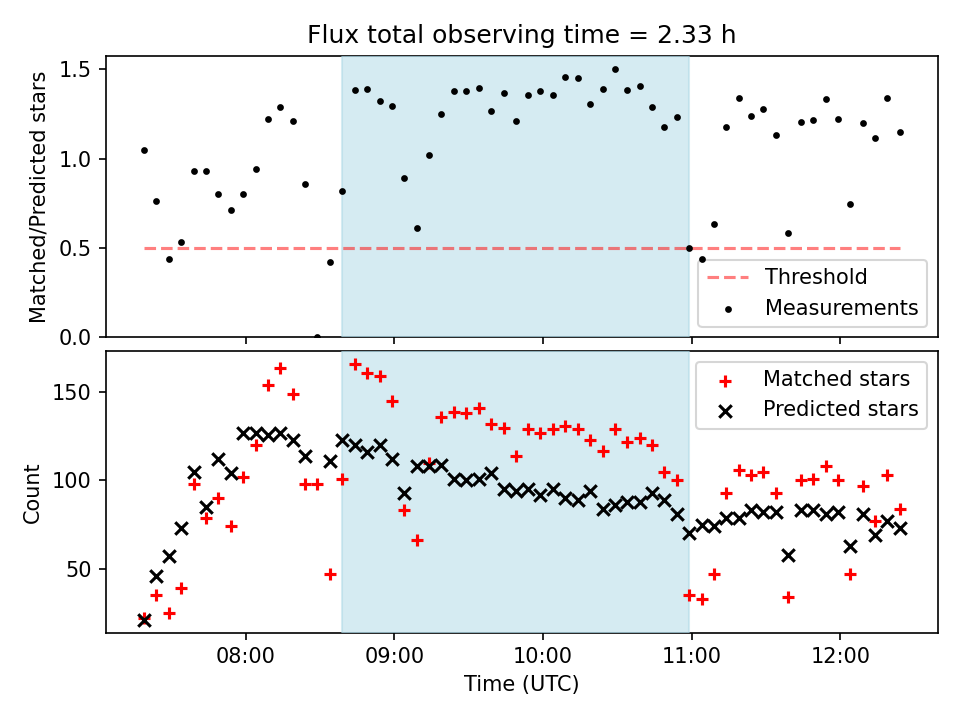 Flux total observing time = 2.33 h

Matched/Predicted stars

1.5
1.0
0.5
0.0

Threshold
Measurements

Count

150
100
50

Matched stars
Predicted stars

08:00
09:00
10:00
11:00
12:00

Time (UTC)